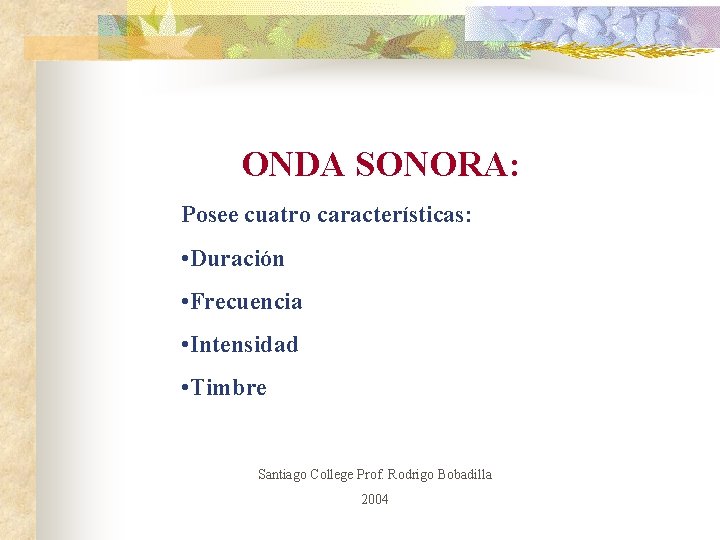 ONDA SONORA:

Posee cuatro características:

•Duración

•Frecuencia

•Intensidad

•Timbre

Santiago College Prof. Rodrigo Bobadilla

2004